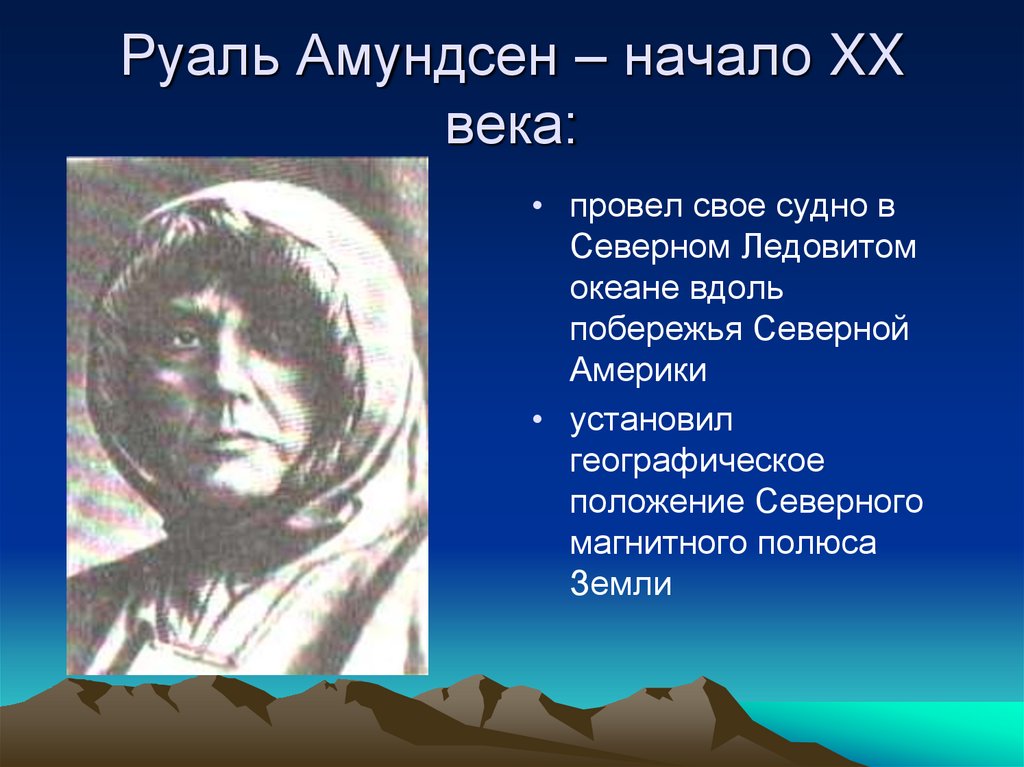 Руаль Амундсен – начало XX века:

• провел свое судно в Северном Ледовитом океане вдоль побережья Северной Америки

• установил географическое положение Северного магнитного полюса Земли